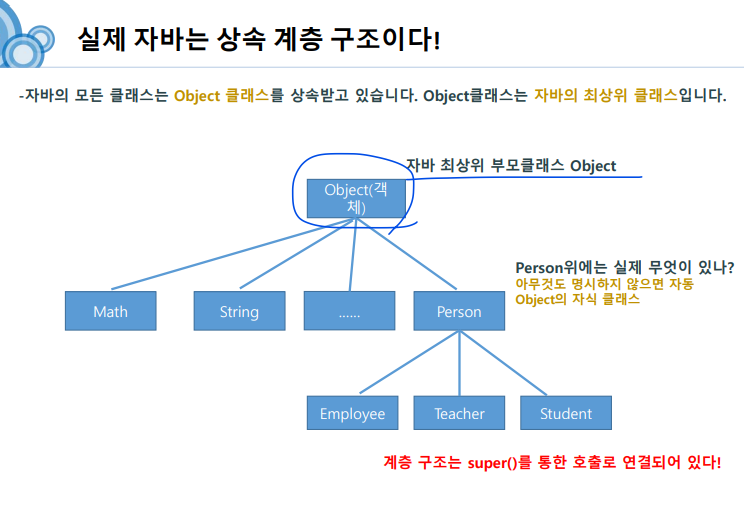 실제 자바는 상속 계층 구조이다!

-자바의 모든 클래스는 Object 클래스를 상속받고 있습니다. Object클래스는 자바의 최상위 클래스입니다.

자바 최상위 부모클래스 Object

Object(객체)

Person위에는 실제 무엇이 있나?
아무것도 명시하지 않으면 자동 Object의 자식 클래스

Math

String

......

Person

Employee

Teacher

Student

계층 구조는 super()를 통한 호출로 연결되어 있다!